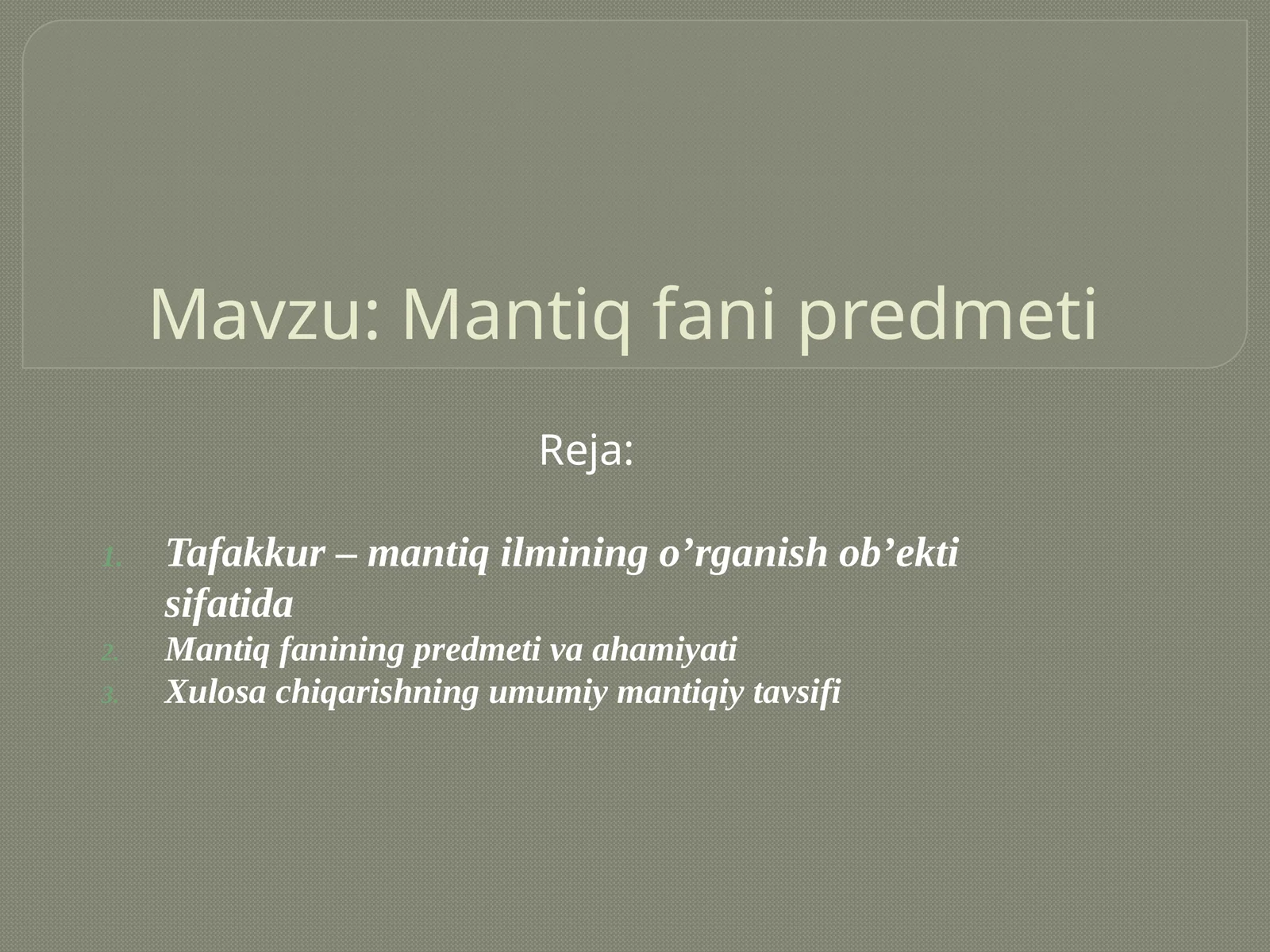 Mavzu: Mantiq fani predmeti

Reja:

1. Tafakkur – mantiq ilmining o’rganish ob’ekti sifatida
2. Mantiq fanining predmeti va ahamiyati
3. Xulosa chiqarishning umumiy mantiqiy tavsifi